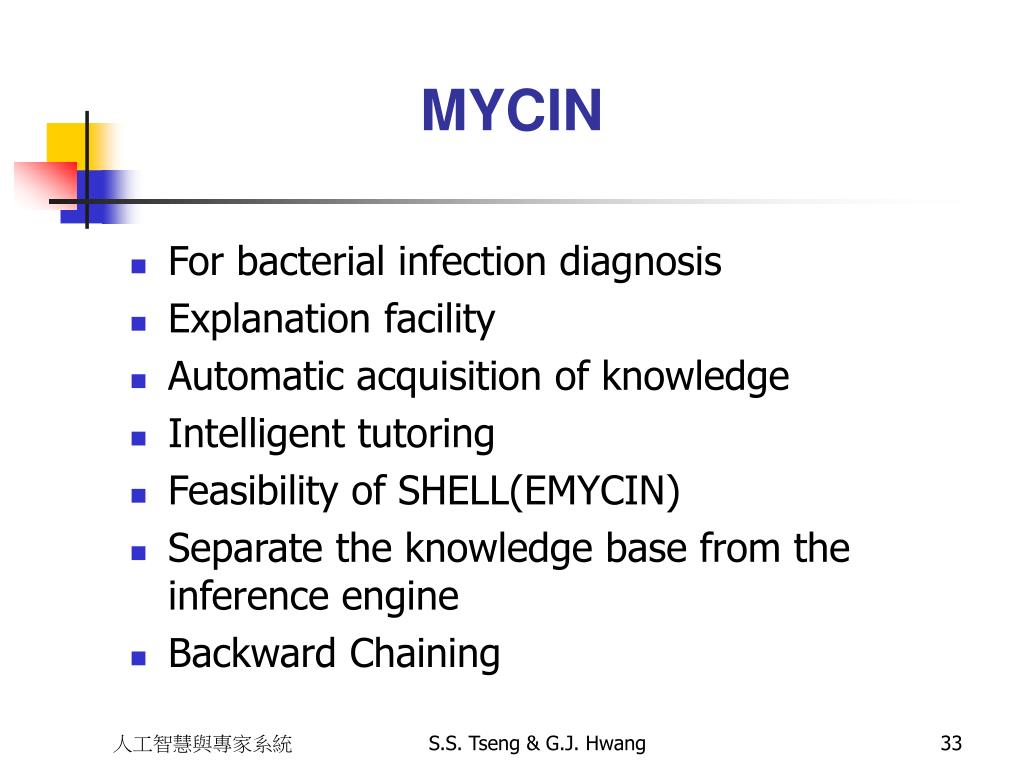 MYCIN

- For bacterial infection diagnosis
- Explanation facility
- Automatic acquisition of knowledge
- Intelligent tutoring
- Feasibility of SHELL(EMYCIN)
- Separate the knowledge base from the inference engine
- Backward Chaining

人工智慧與專家系統

S.S. Tseng & G.J. Hwang

33